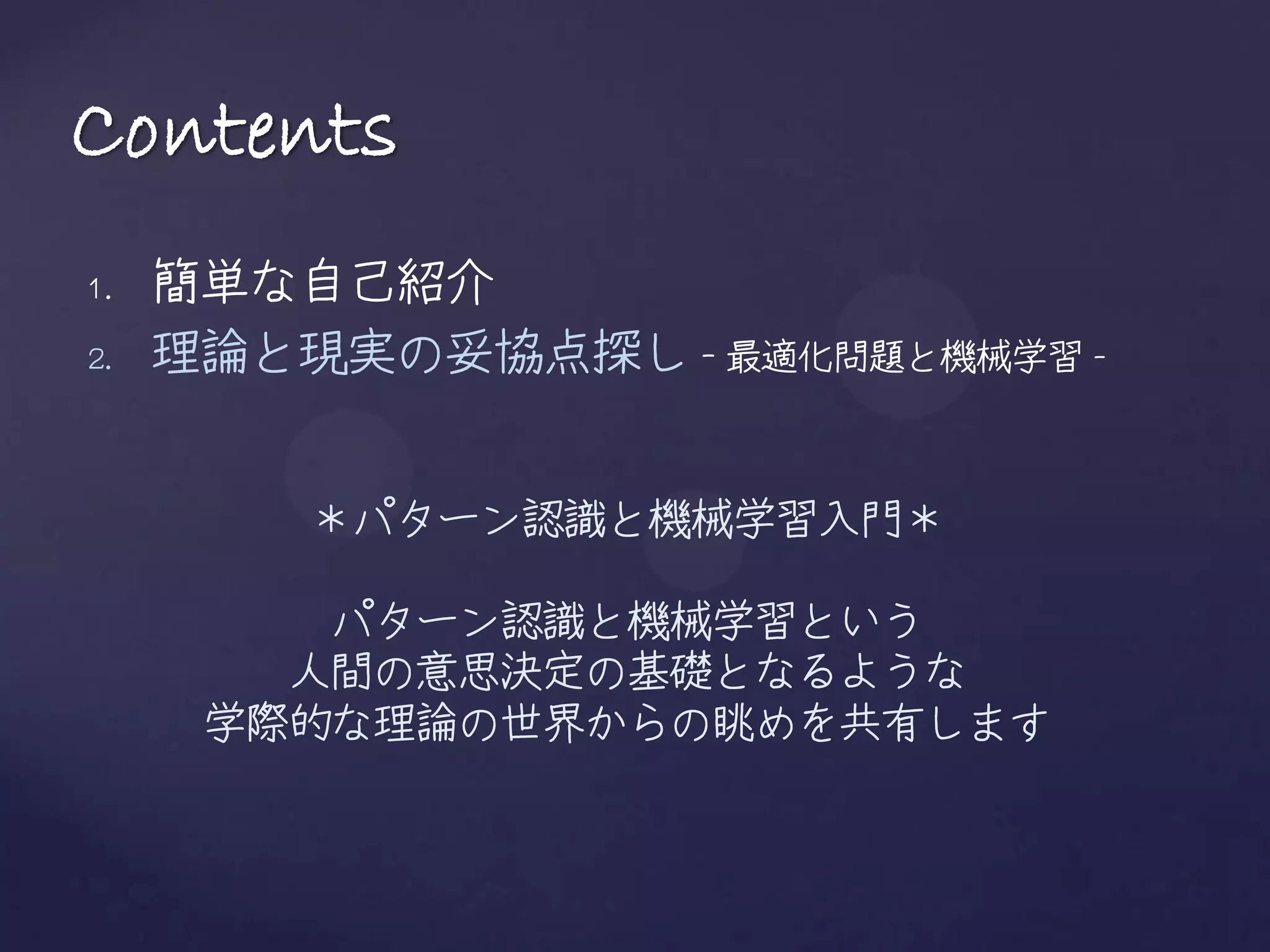 Contents

1. 簡単な自己紹介
2. 理論と現実の妥協点探し - 最適化問題と機械学習 -

＊パターン認識と機械学習入門＊

パターン認識と機械学習という
人間の意思決定の基礎となるような
学際的な理論の世界からの眺めを共有します